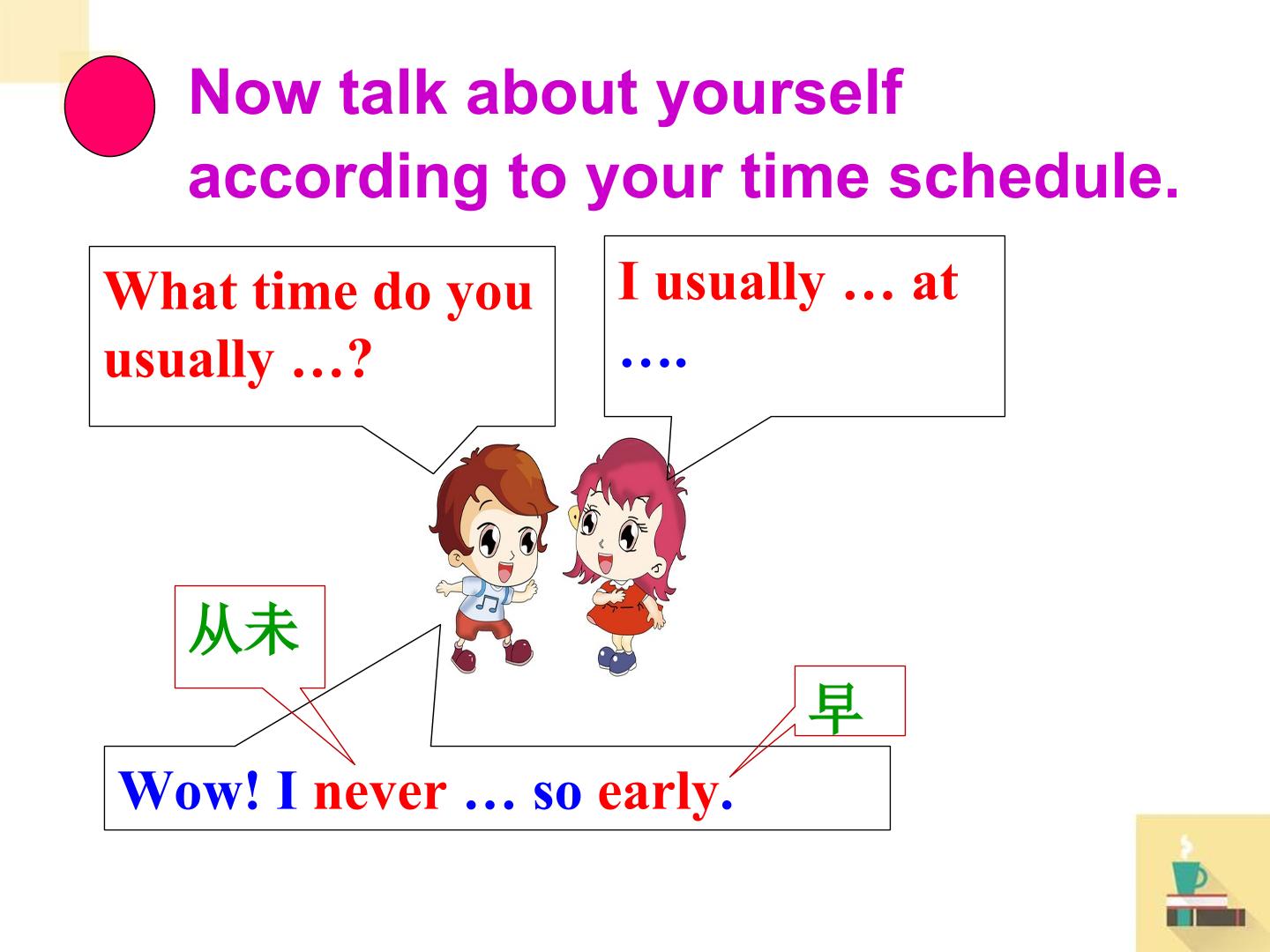 Now talk about yourself according to your time schedule.

What time do you usually …?

I usually … at ….

从未

早

Wow! I never … so early.